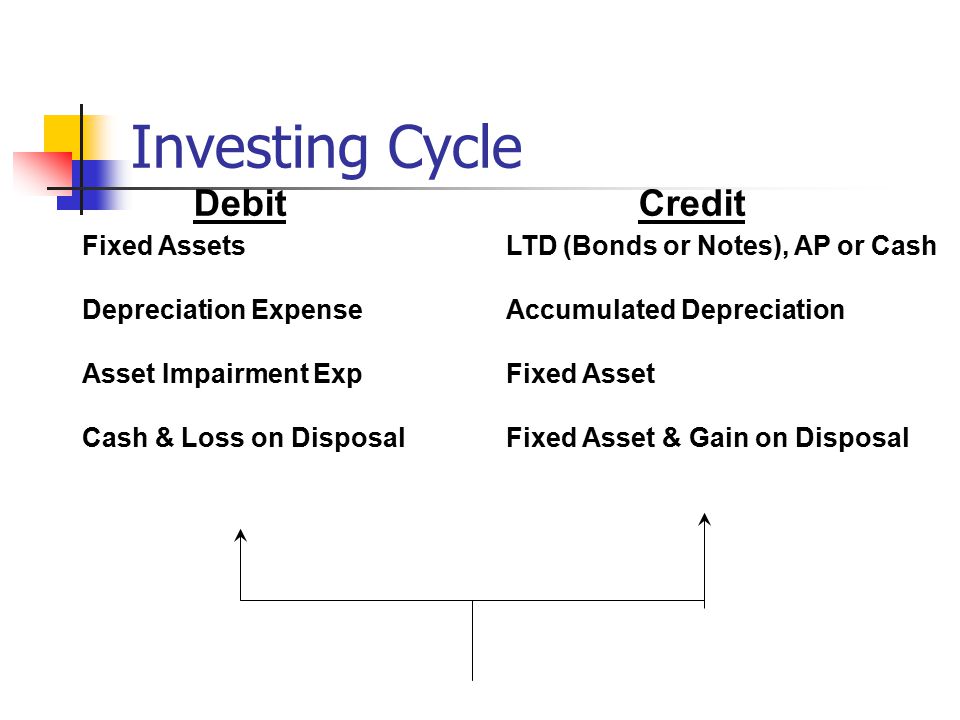 Investing Cycle

| Debit | Credit |
|---|---|
| Fixed Assets | LTD (Bonds or Notes), AP or Cash |
| Depreciation Expense | Accumulated Depreciation |
| Asset Impairment Exp | Fixed Asset |
| Cash & Loss on Disposal | Fixed Asset & Gain on Disposal |